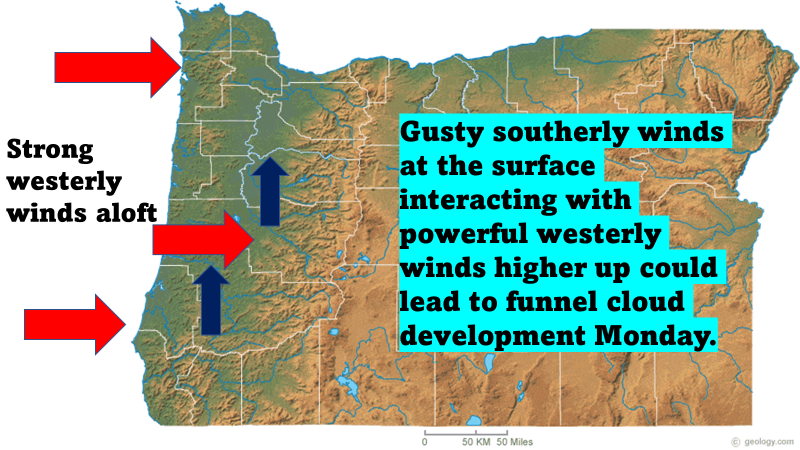 Strong westerly winds aloft

Gusty southerly winds at the surface interacting with powerful westerly winds higher up could lead to funnel cloud development Monday.

0 50 KM 50 Miles

© geology.com